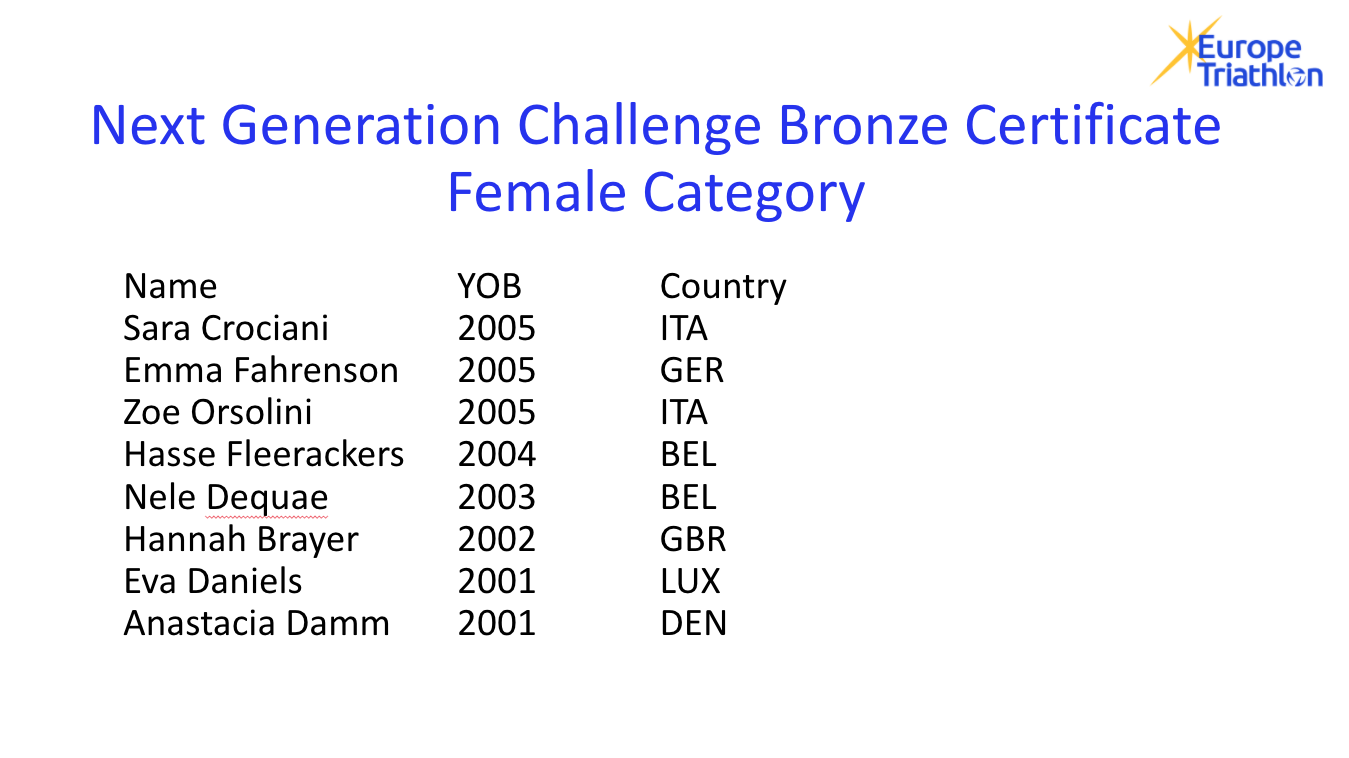 Europe Triathlon

Next Generation Challenge Bronze Certificate Female Category

| Name | YOB | Country |
|---|---|---|
| Sara Crociani | 2005 | ITA |
| Emma Fahrenson | 2005 | GER |
| Zoe Orsolini | 2005 | ITA |
| Hasse Fleerackers | 2004 | BEL |
| Nele Dequae | 2003 | BEL |
| Hannah Brayer | 2002 | GBR |
| Eva Daniels | 2001 | LUX |
| Anastacia Damm | 2001 | DEN |